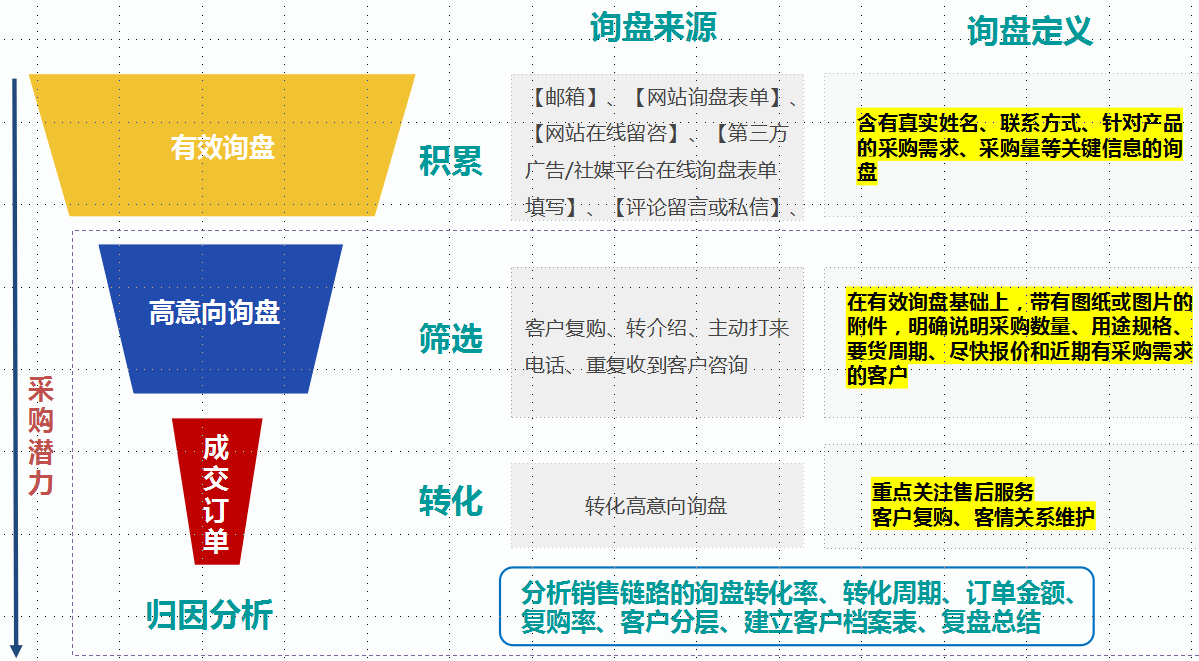 询盘来源

询盘定义

采购潜力

有效询盘

积累

【邮箱】、【网站询盘表单】、【网站在线留咨】、【第三方广告/社媒平台在线询盘表单填写】、【评论留言或私信】、

含有真实姓名、联系方式、针对产品的采购需求、采购量等关键信息的询盘

高意向询盘

筛选

客户复购、转介绍、主动打来电话、重复收到客户咨询

在有效询盘基础上，带有图纸或图片的附件，明确说明采购数量、用途规格、要货周期、尽快报价和近期有采购需求的客户

成交订单

转化

转化高意向询盘

重点关注售后服务
客户复购、客情关系维护

归因分析

分析销售链路的询盘转化率、转化周期、订单金额、复购率、客户分层、建立客户档案表、复盘总结